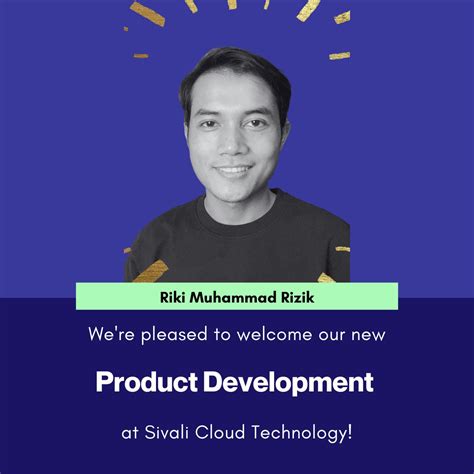 Riki Muhammad Rizik

We're pleased to welcome our new

Product Development

at Sivali Cloud Technology!